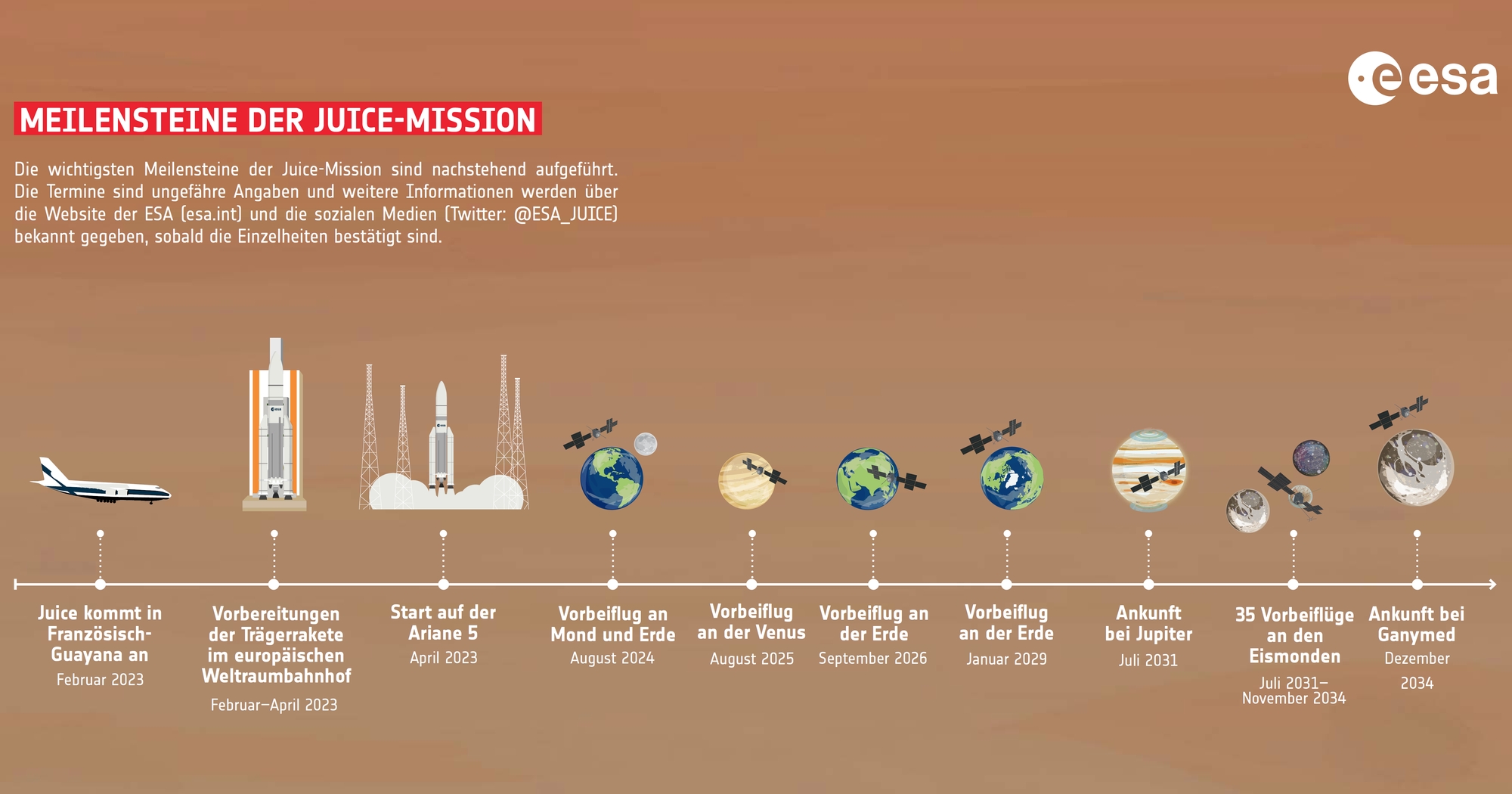 esa

MEILENSTEINE DER JUICE-MISSION

Die wichtigsten Meilensteine der Juice-Mission sind nachstehend aufgeführt. Die Termine sind ungefähre Angaben und weitere Informationen werden über die Website der ESA (esa.int) und die sozialen Medien (Twitter: @ESA_JUICE) bekannt gegeben, sobald die Einzelheiten bestätigt sind.

esa

esa

Juice kommt in Französisch-Guayana an
Februar 2023

Vorbereitungen der Trägerrakete im europäischen Weltraumbahnhof
Februar–April 2023

Start auf der Ariane 5
April 2023

Vorbeiflug an Mond und Erde
August 2024

Vorbeiflug an der Venus
August 2025

Vorbeiflug an der Erde
September 2026

Vorbeiflug an der Erde
Januar 2029

Ankunft bei Jupiter
Juli 2031

35 Vorbeiflüge an den Eismonden
Juli 2031–November 2034

Ankunft bei Ganymed
Dezember 2034